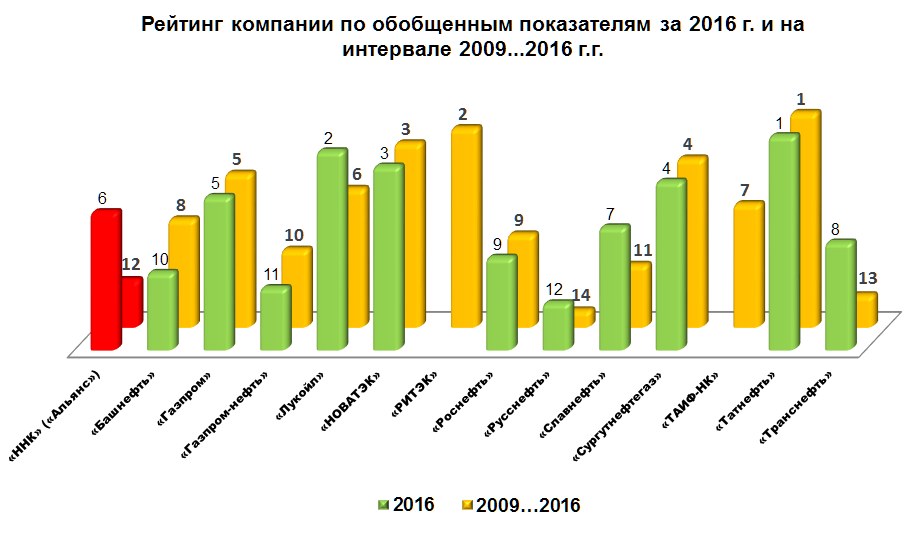 Рейтинг компании по обобщенным показателям за 2016 г. и на интервале 2009...2016 г.г.

6
12
10
8
5
5
11
10
2
6
3
3
2
9
9
12
14
7
11
4
4
7
1
1
8
13

«ННК» («Альянс»)
«Башнефть»
«Газпром»
«Газпром-нефть»
«Лукойл»
«НОВАТЭК»
«РИТЭК»
«Роснефть»
«Русснефть»
«Славнефть»
«Сургутнефтегаз»
«ТАИФ-НК»
«Татнефть»
«Транснефть»

2016
2009…2016